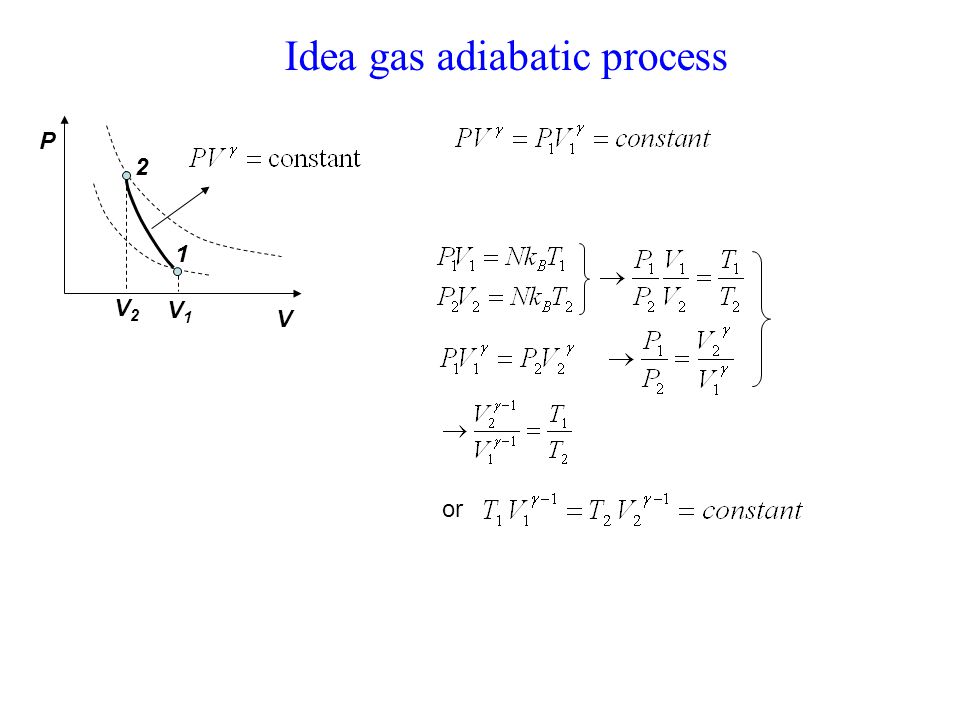 Idea gas adiabatic process

P

2

$PV^{\gamma} = \text{constant}$

1

$V_2$ $V_1$

V

$PV^{\gamma} = P_1V_1^{\gamma} = constant$

$P_1V_1 = Nk_BT_1$
$P_2V_2 = Nk_BT_2$
$\rightarrow \frac{P_1}{P_2}\frac{V_1}{V_2} = \frac{T_1}{T_2}$

$P_1V_1^{\gamma} = P_2V_2^{\gamma}$ $\rightarrow \frac{P_1}{P_2} = \frac{V_2^{\gamma}}{V_1^{\gamma}}$

$\rightarrow \frac{V_2^{\gamma-1}}{V_1^{\gamma-1}} = \frac{T_1}{T_2}$

or $T_1V_1^{\gamma-1} = T_2V_2^{\gamma-1} = constant$